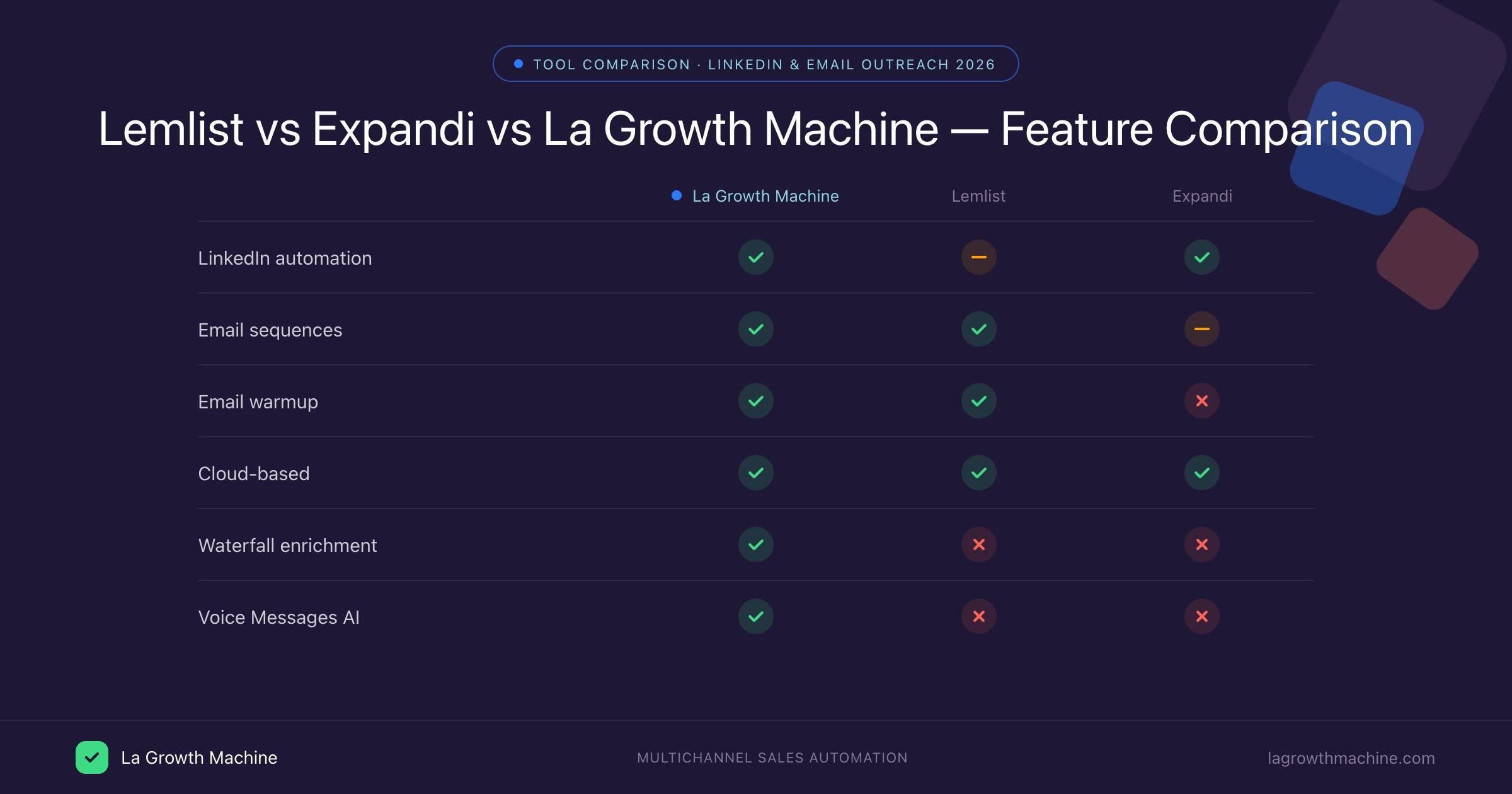 TOOL COMPARISON · LINKEDIN & EMAIL OUTREACH 2026

Lemlist vs Expandi vs La Growth Machine — Feature Comparison

| | La Growth Machine | Lemlist | Expandi |
|---|---|---|---|
| LinkedIn automation | ✓ | – | ✓ |
| Email sequences | ✓ | ✓ | – |
| Email warmup | ✓ | ✓ | ✗ |
| Cloud-based | ✓ | ✓ | ✓ |
| Waterfall enrichment | ✓ | ✗ | ✗ |
| Voice Messages AI | ✓ | ✗ | ✗ |

La Growth Machine

MULTICHANNEL SALES AUTOMATION

lagrowthmachine.com